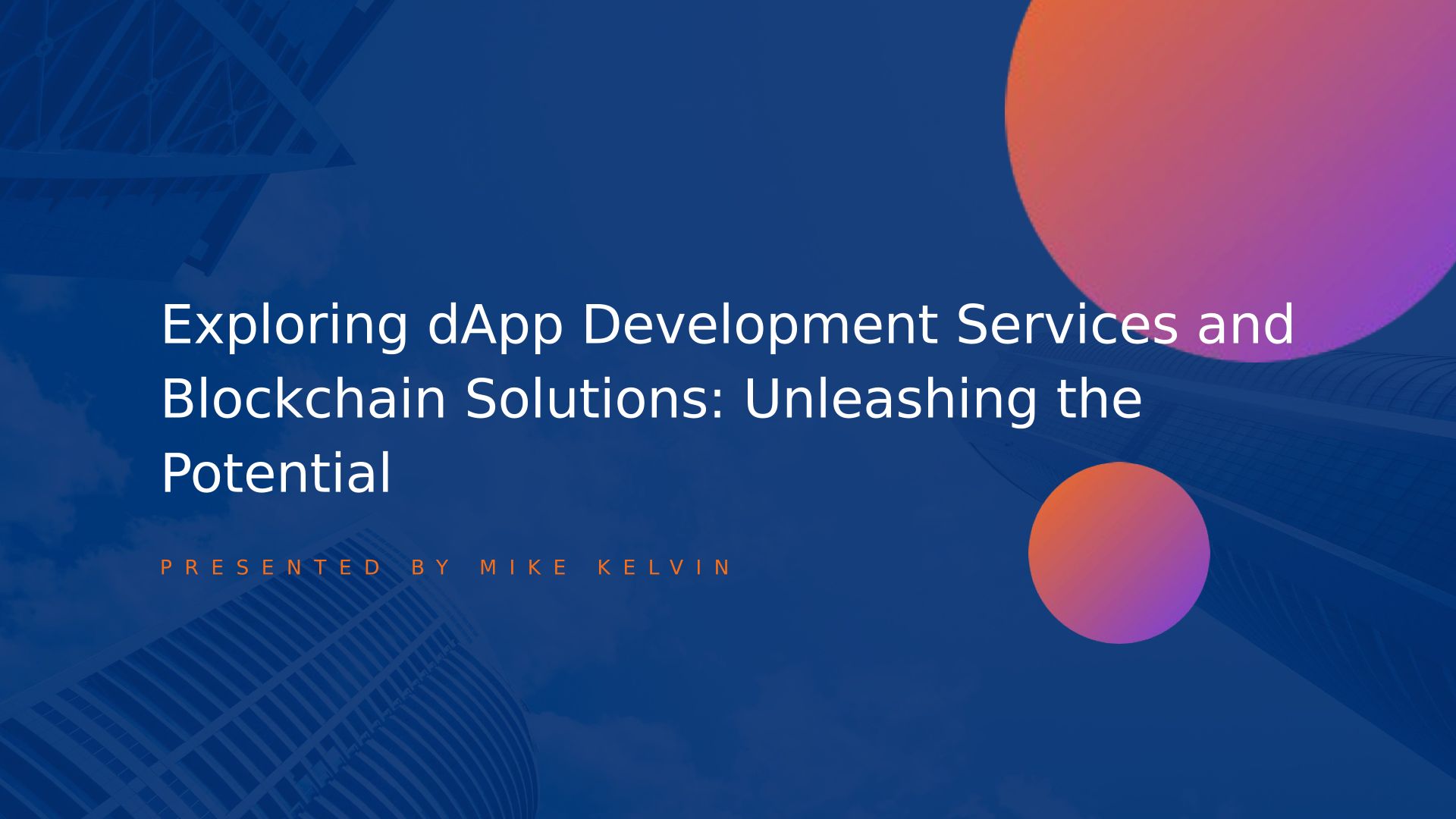 Exploring dApp Development Services and Blockchain Solutions: Unleashing the Potential

PRESENTED BY MIKE KELVIN